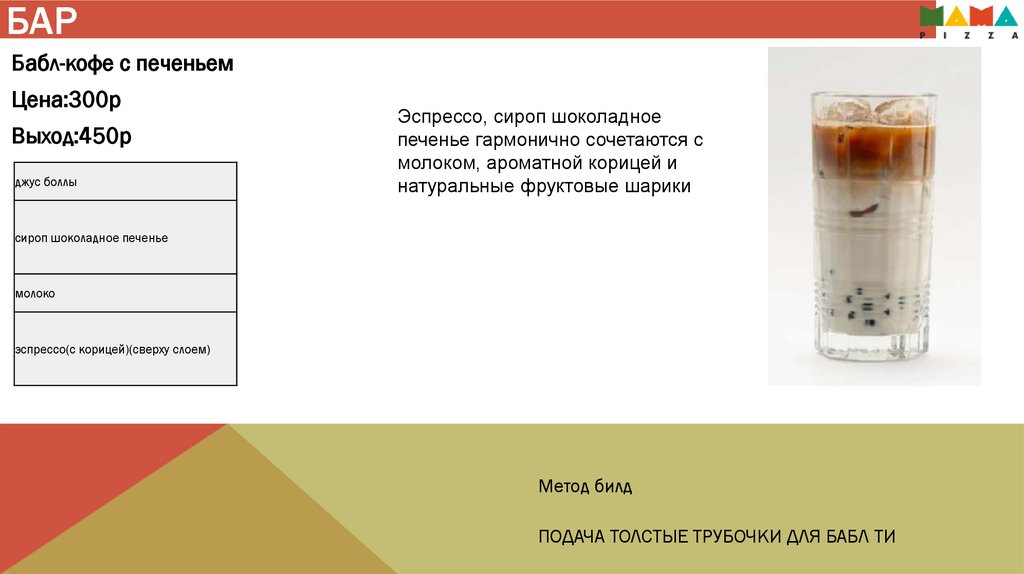 БАР

MAMA
PIZZA

Бабл-кофе с печеньем

Цена:300р

Выход:450р

| джус боллы |
|---|
| сироп шоколадное печенье |
| молоко |
| эспрессо(с корицей)(сверху слоем) |

Эспрессо, сироп шоколадное печенье гармонично сочетаются с молоком, ароматной корицей и натуральные фруктовые шарики

Метод билд

ПОДАЧА ТОЛСТЫЕ ТРУБОЧКИ ДЛЯ БАБЛ ТИ